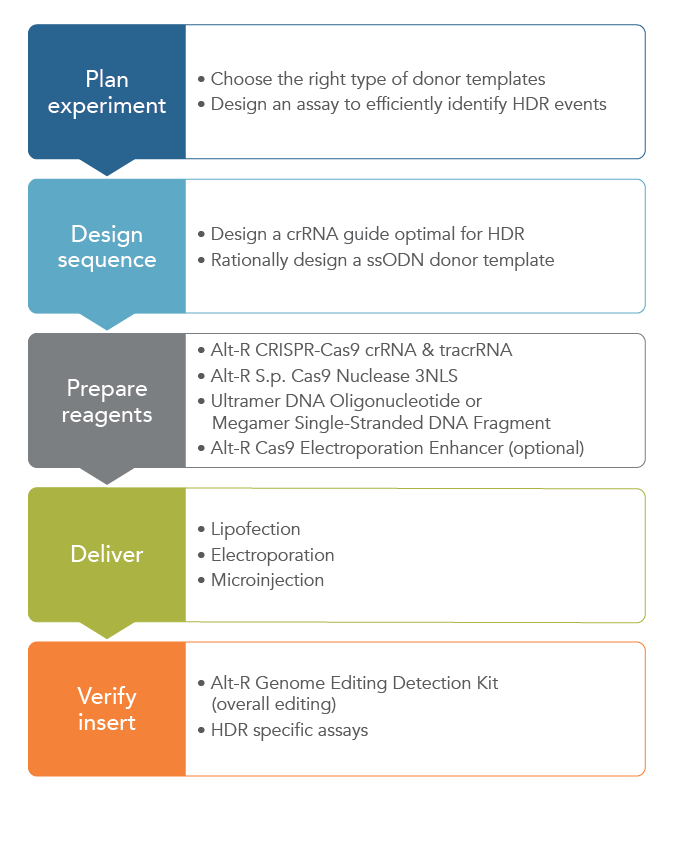 Plan experiment

• Choose the right type of donor templates
• Design an assay to efficiently identify HDR events

Design sequence

• Design a crRNA guide optimal for HDR
• Rationally design a ssODN donor template

Prepare reagents

• Alt-R CRISPR-Cas9 crRNA & tracrRNA
• Alt-R S.p. Cas9 Nuclease 3NLS
• Ultramer DNA Oligonucleotide or Megamer Single-Stranded DNA Fragment
• Alt-R Cas9 Electroporation Enhancer (optional)

Deliver

• Lipofection
• Electroporation
• Microinjection

Verify insert

• Alt-R Genome Editing Detection Kit (overall editing)
• HDR specific assays